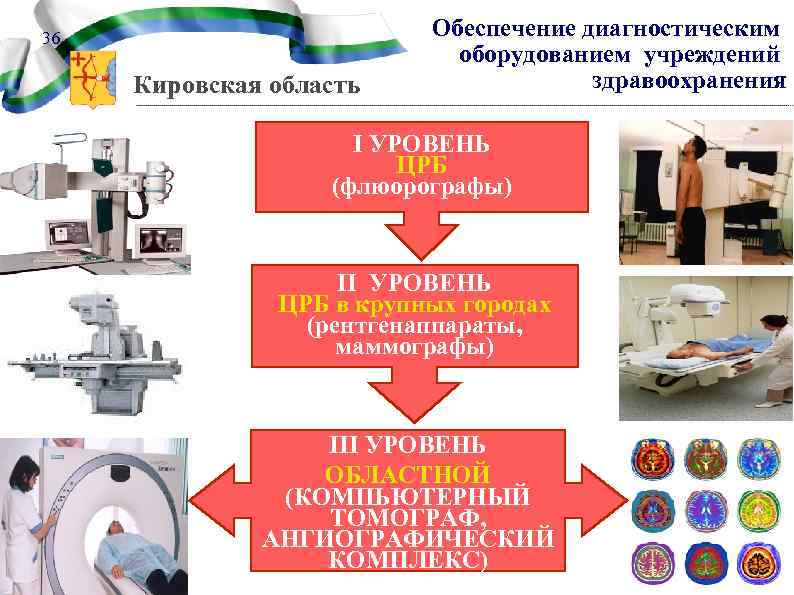 36

Кировская область

Обеспечение диагностическим оборудованием учреждений здравоохранения

I УРОВЕНЬ
ЦРБ
(флюорографы)

II УРОВЕНЬ
ЦРБ в крупных городах
(рентгенаппараты, маммографы)

III УРОВЕНЬ
ОБЛАСТНОЙ
(КОМПЬЮТЕРНЫЙ ТОМОГРАФ, АНГИОГРАФИЧЕСКИЙ КОМПЛЕКС)